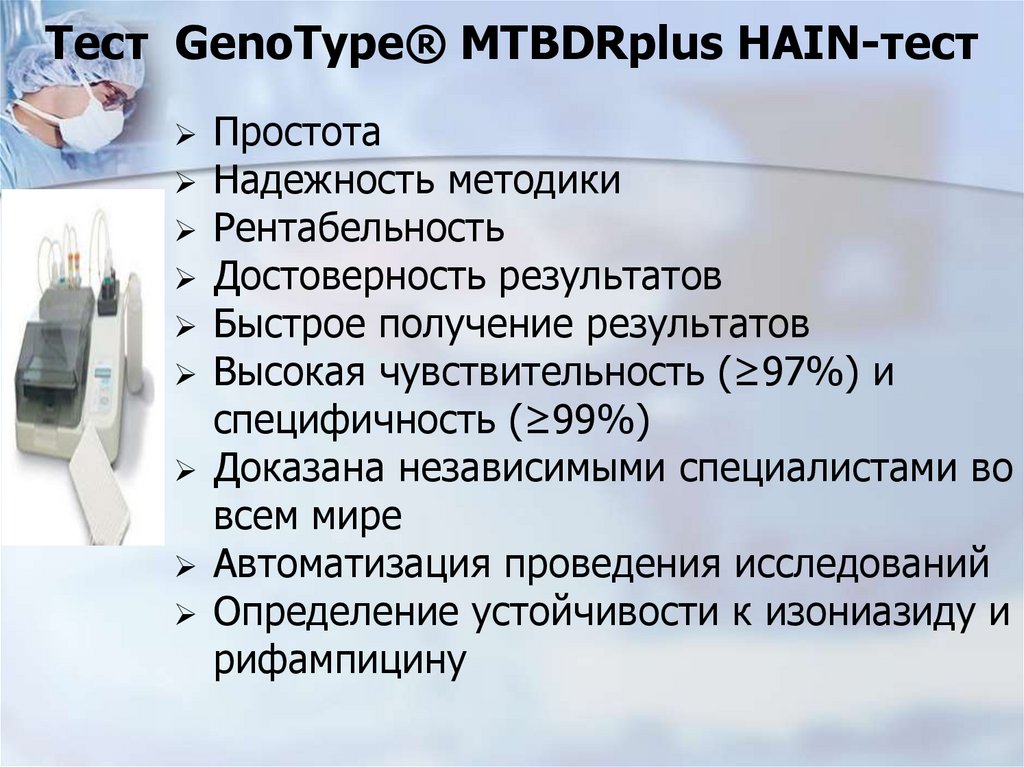 Тест GenoType® MTBDRplus HAIN-тест

➢ Простота
➢ Надежность методики
➢ Рентабельность
➢ Достоверность результатов
➢ Быстрое получение результатов
➢ Высокая чувствительность (≥97%) и специфичность (≥99%)
➢ Доказана независимыми специалистами во всем мире
➢ Автоматизация проведения исследований
➢ Определение устойчивости к изониазиду и рифампицину